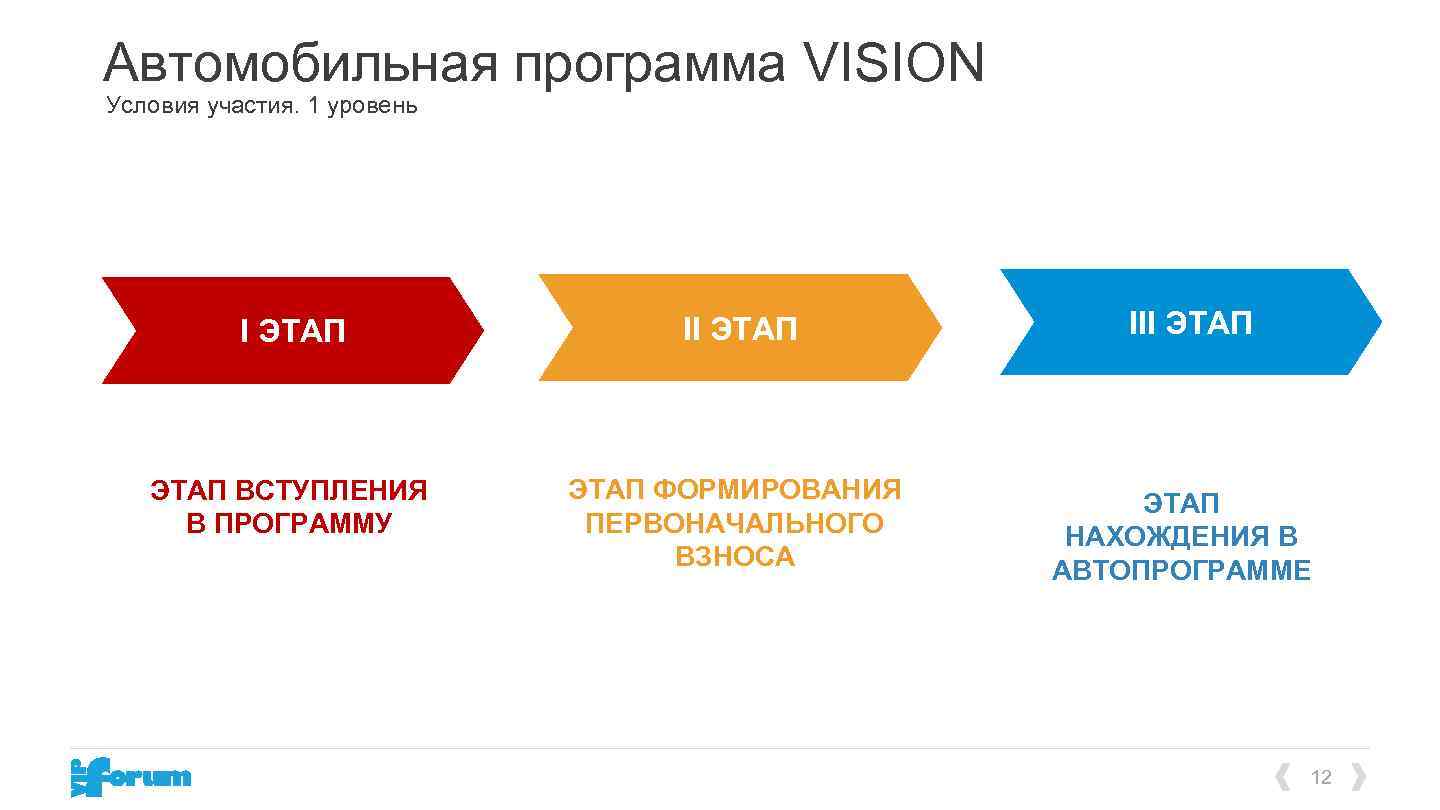 Автомобильная программа VISION
Условия участия. 1 уровень

I ЭТАП

II ЭТАП

III ЭТАП

ЭТАП ВСТУПЛЕНИЯ В ПРОГРАММУ

ЭТАП ФОРМИРОВАНИЯ ПЕРВОНАЧАЛЬНОГО ВЗНОСА

ЭТАП НАХОЖДЕНИЯ В АВТОПРОГРАММЕ

VIP forum

12